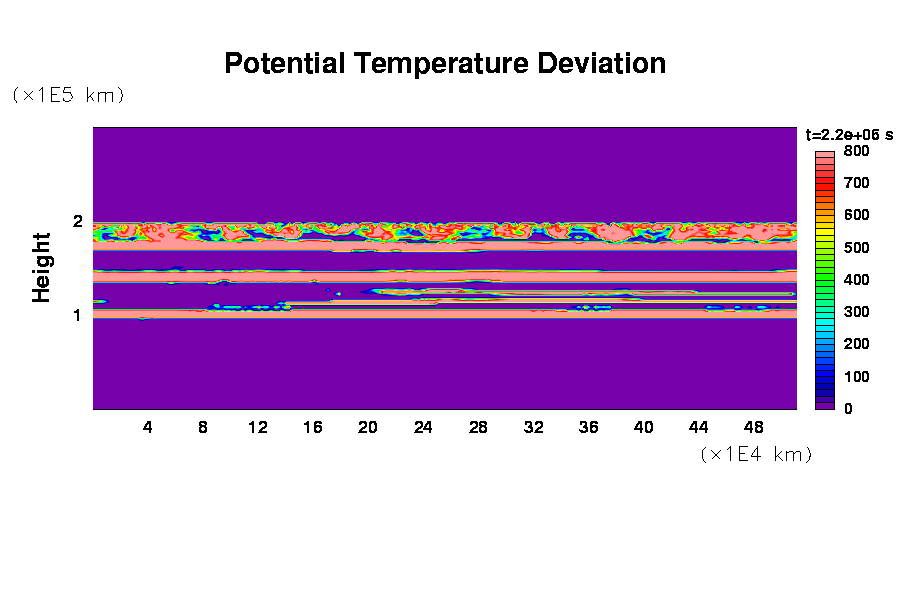 Potential Temperature Deviation

(×1E5 km)

t=2.2e+06 s

800
700
600
500
400
300
200
100
0

Height

2

1

4 8 12 16 20 24 28 32 36 40 44 48

(×1E4 km)